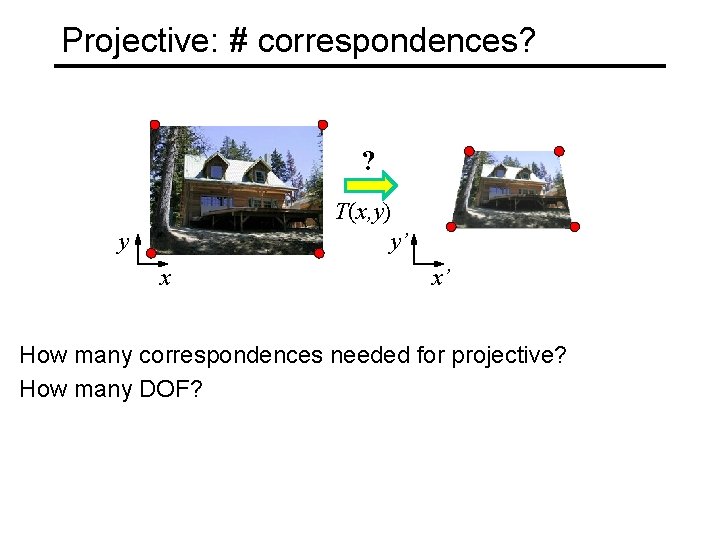 Projective: # correspondences?

?

$T(x,y)$

$y$

$x$

$y'$

$x'$

How many correspondences needed for projective?

How many DOF?